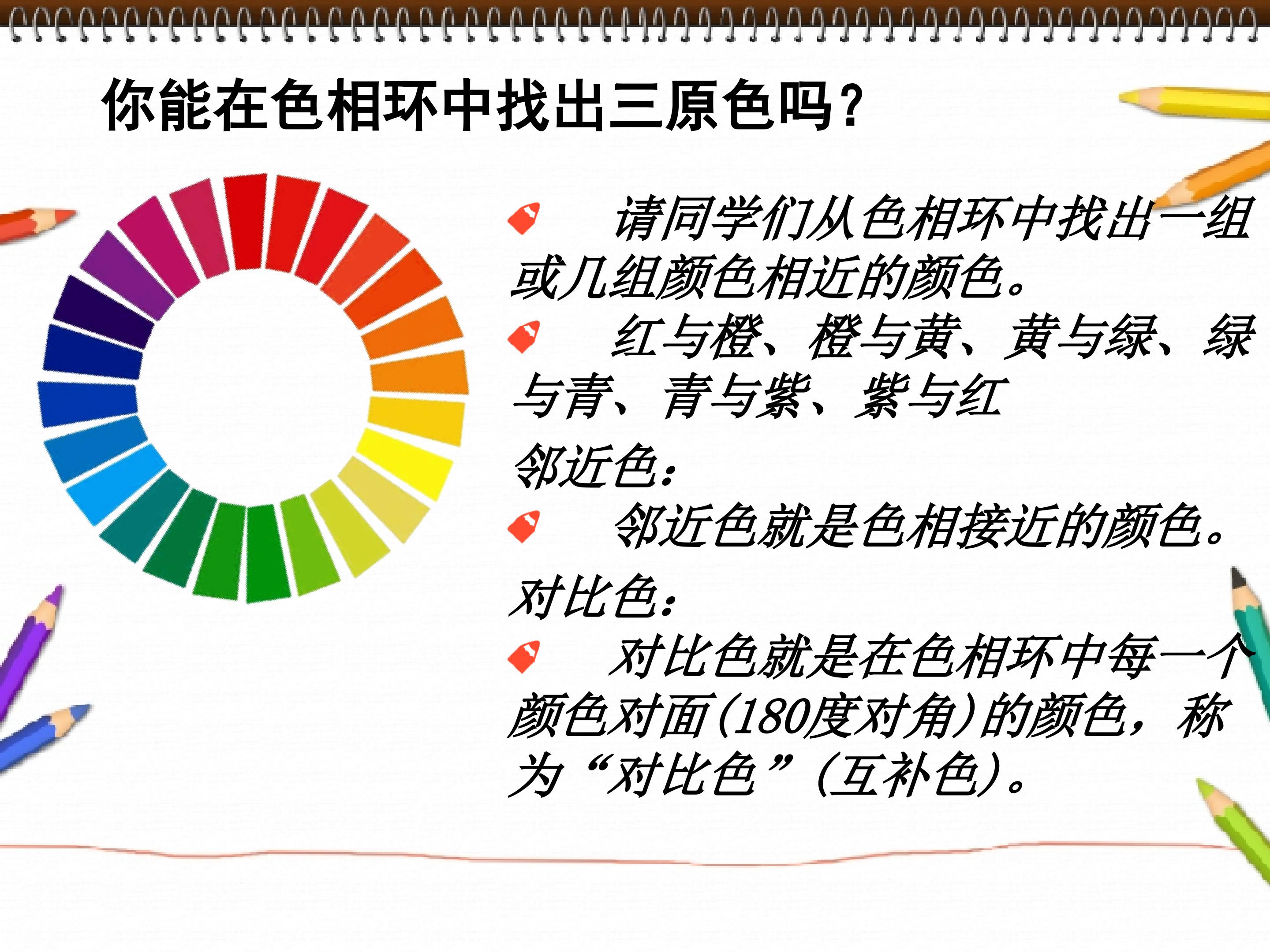 你能在色相环中找出三原色吗？

请同学们从色相环中找出一组或几组颜色相近的颜色。

红与橙、橙与黄、黄与绿、绿与青、青与紫、紫与红

邻近色：

邻近色就是色相接近的颜色。

对比色：

对比色就是在色相环中每一个颜色对面（180度对角）的颜色，称为“对比色”（互补色）。